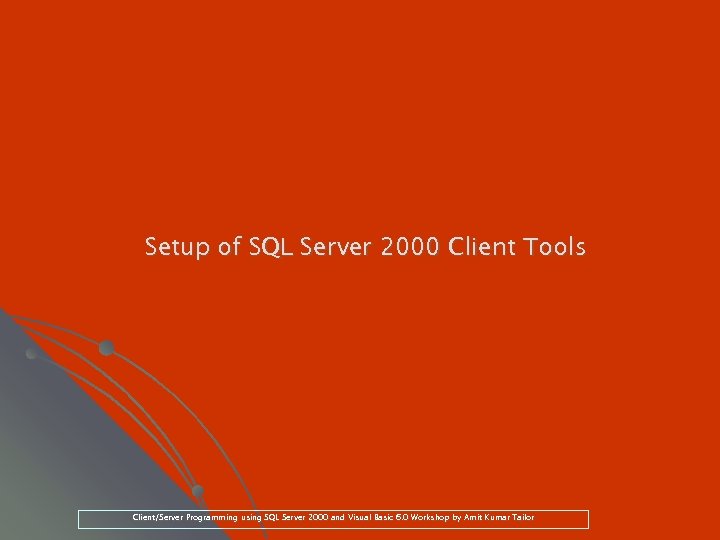 Setup of SQL Server 2000 Client Tools

Client/Server Programming using SQL Server 2000 and Visual Basic 6.0 Workshop by Amit Kumar Tailor